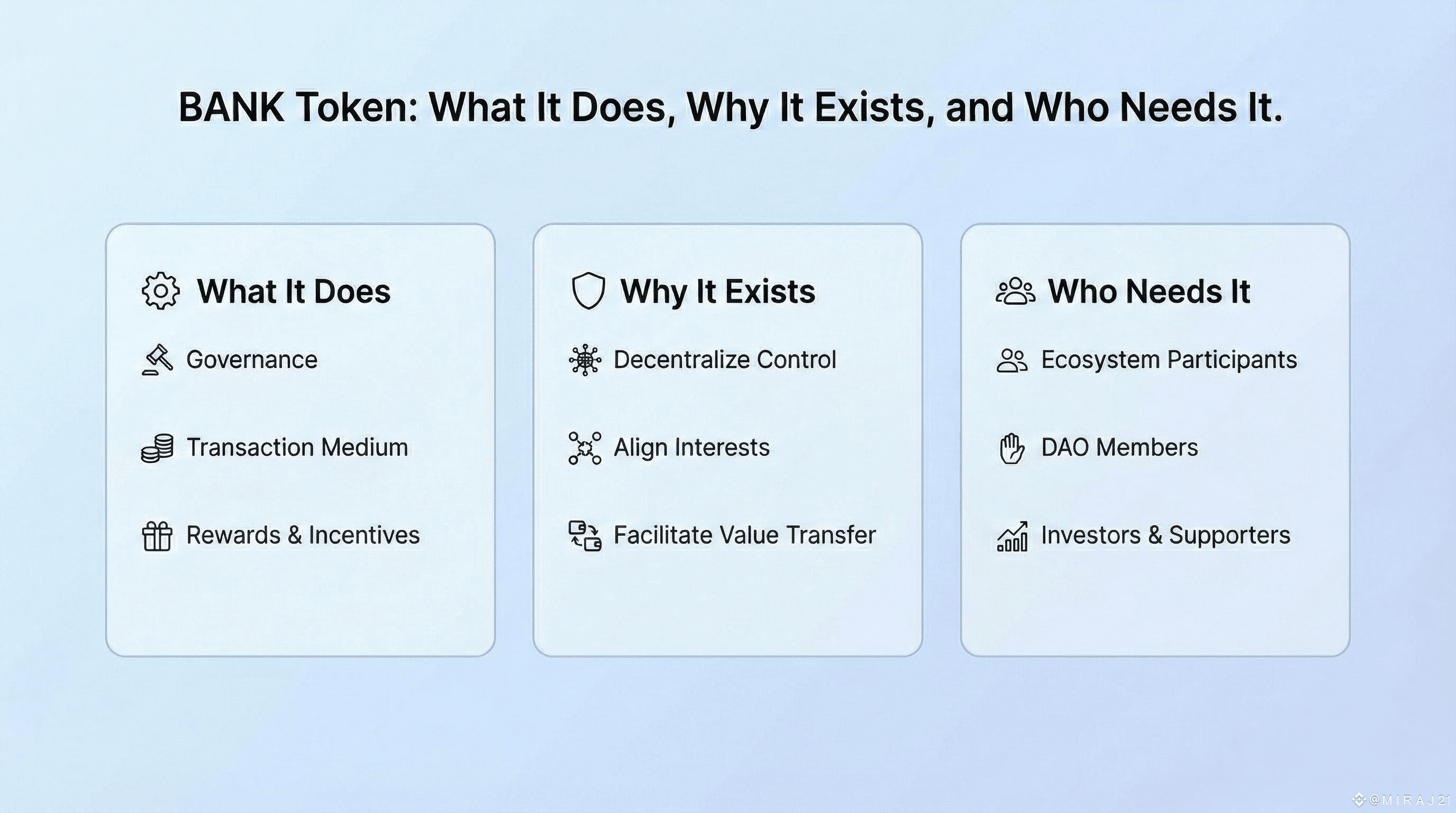 BANK Token: What It Does, Why It Exists, and Who Needs It.

What It Does

Governance

Transaction Medium

Rewards & Incentives

Why It Exists

Decentralize Control

Align Interests

Facilitate Value Transfer

Who Needs It

Ecosystem Participants

DAO Members

Investors & Supporters

@MIRAJ21